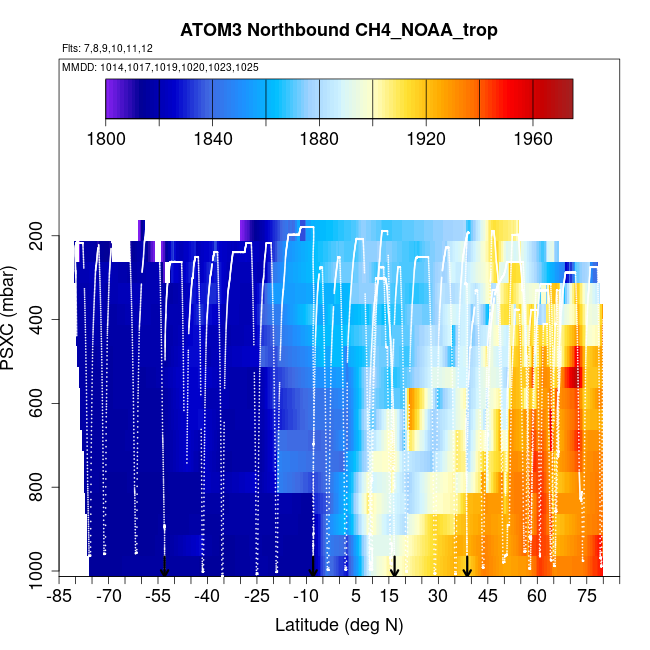 ATOM3 Northbound CH4_NOAA_trop

Flts: 7,8,9,10,11,12

MMDD: 1014,1017,1019,1020,1023,1025

1800 1840 1880 1920 1960

PSXC (mbar)

200
400
600
800
1000

-85 -70 -55 -40 -25 -10 5 15 30 45 60 75

Latitude (deg N)